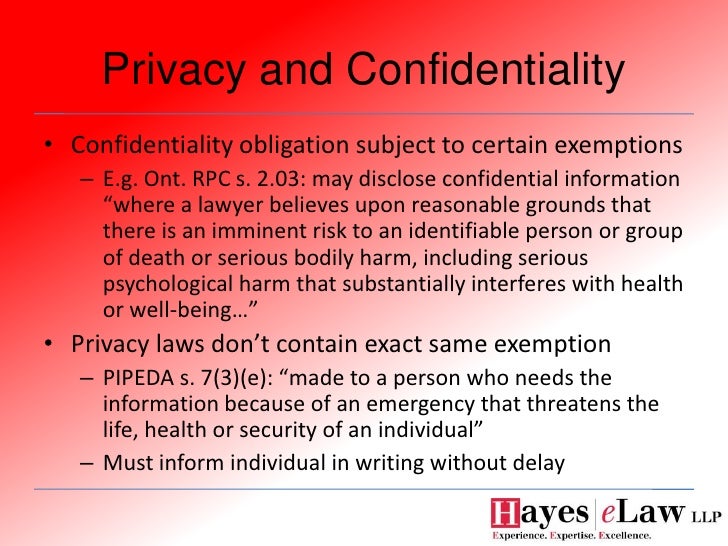 Privacy and Confidentiality

• Confidentiality obligation subject to certain exemptions
– E.g. Ont. RPC s. 2.03: may disclose confidential information “where a lawyer believes upon reasonable grounds that there is an imminent risk to an identifiable person or group of death or serious bodily harm, including serious psychological harm that substantially interferes with health or well-being…”

• Privacy laws don’t contain exact same exemption
– PIPEDA s. 7(3)(e): “made to a person who needs the information because of an emergency that threatens the life, health or security of an individual”
– Must inform individual in writing without delay

Hayes | eLaw LLP
Experience. Expertise. Excellence.